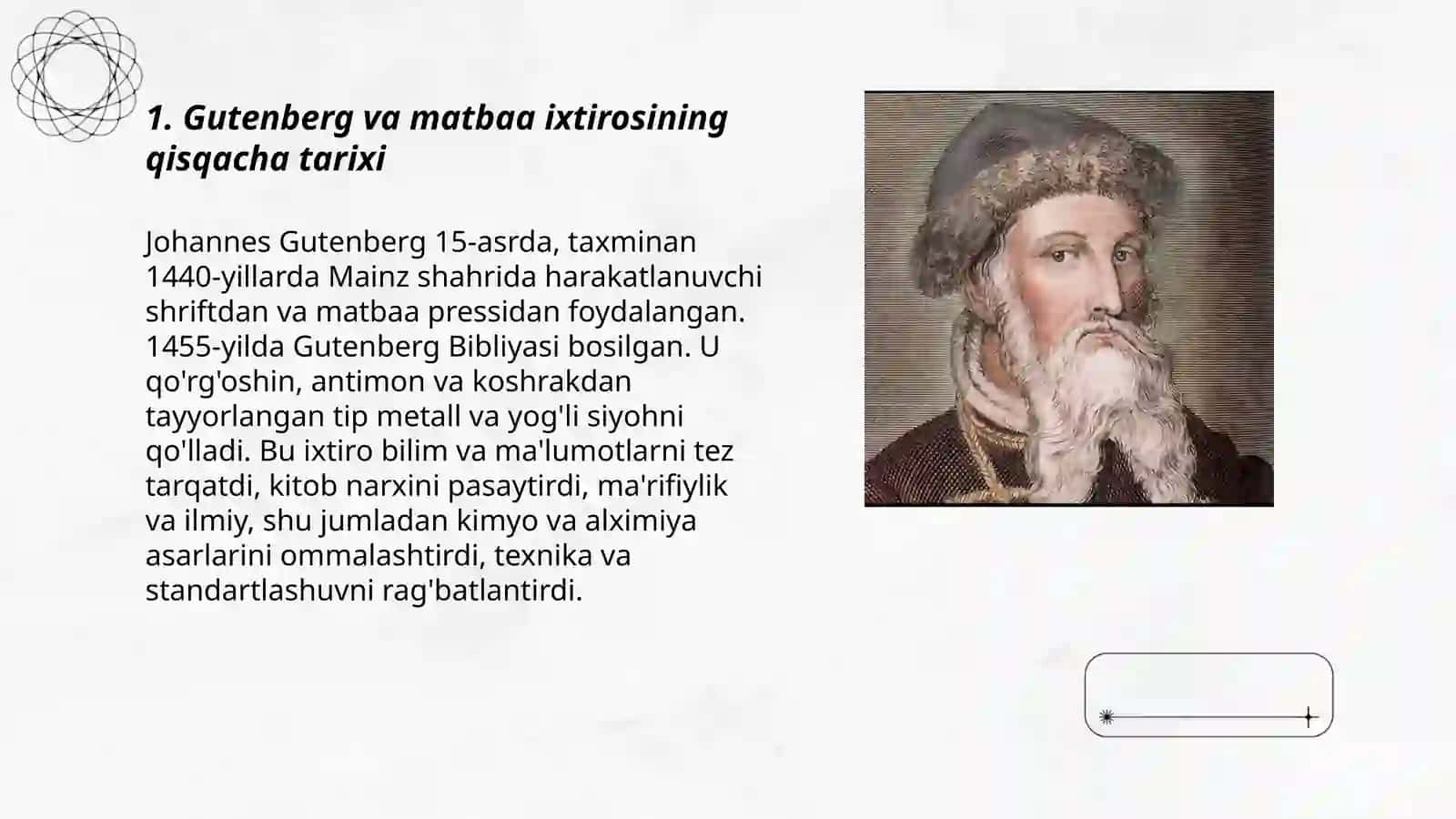 1. Gutenberg va matbaa ixtirosining qisqacha tarixi

Johannes Gutenberg 15-asrda, taxminan 1440-yillarda Mainz shahrida harakatlanuvchi shriftdan va matbaa pressidan foydalangan. 1455-yilda Gutenberg Bibliyasi bosilgan. U qo'rg'oshin, antimon va koshrakdan tayyorlangan tip metall va yog'li siyohni qo'lladi. Bu ixtiro bilim va ma'lumotlarni tez tarqatdi, kitob narxini pasaytirdi, ma'rifiylik va ilmiy, shu jumladan kimyo va alximiya asarlarini ommalashtirdi, texnika va standartlashuvni rag'batlantirdi.